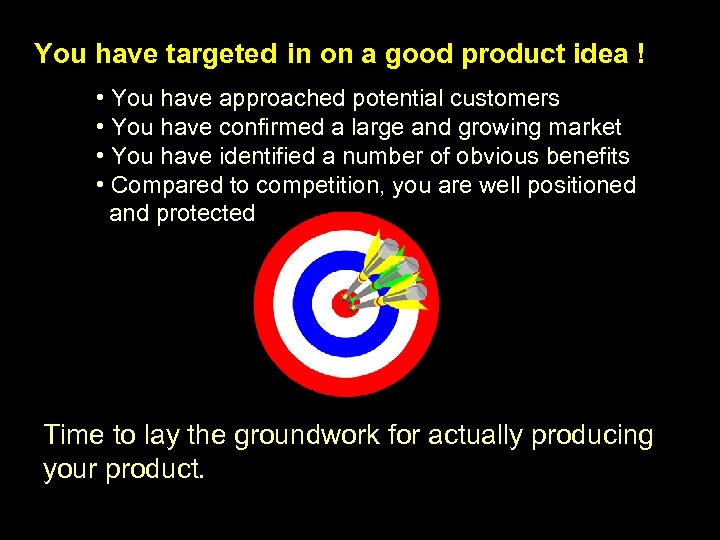 You have targeted in on a good product idea !

• You have approached potential customers
• You have confirmed a large and growing market
• You have identified a number of obvious benefits
• Compared to competition, you are well positioned and protected

Time to lay the groundwork for actually producing your product.